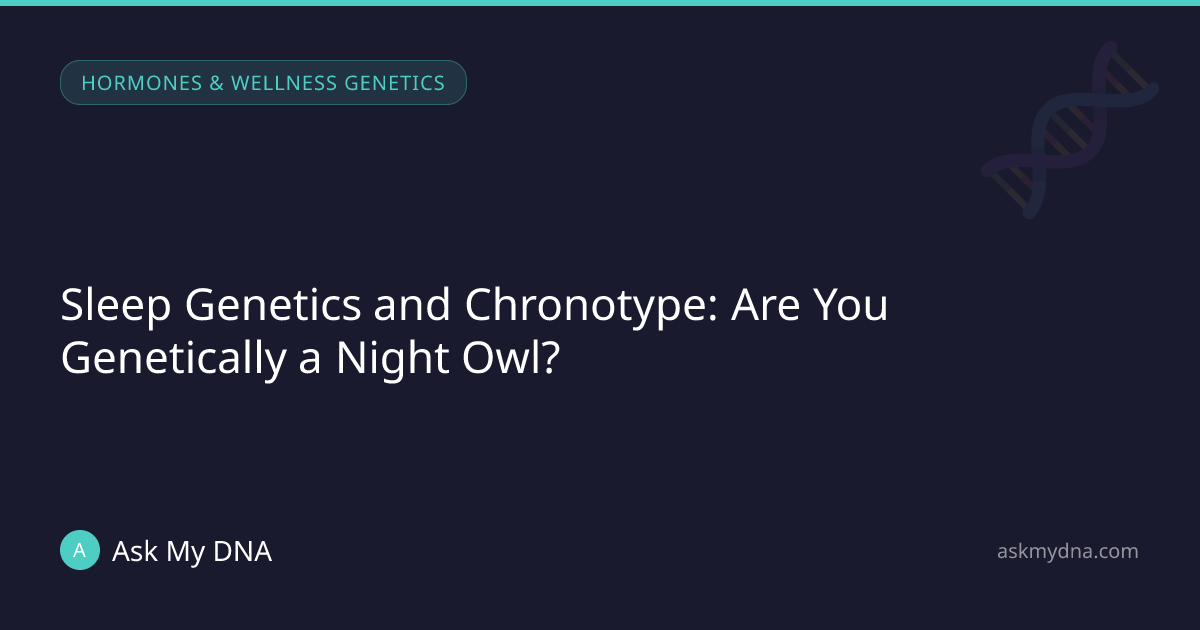 HORMONES & WELLNESS GENETICS

Sleep Genetics and Chronotype: Are You Genetically a Night Owl?

A Ask My DNA

askmydna.com